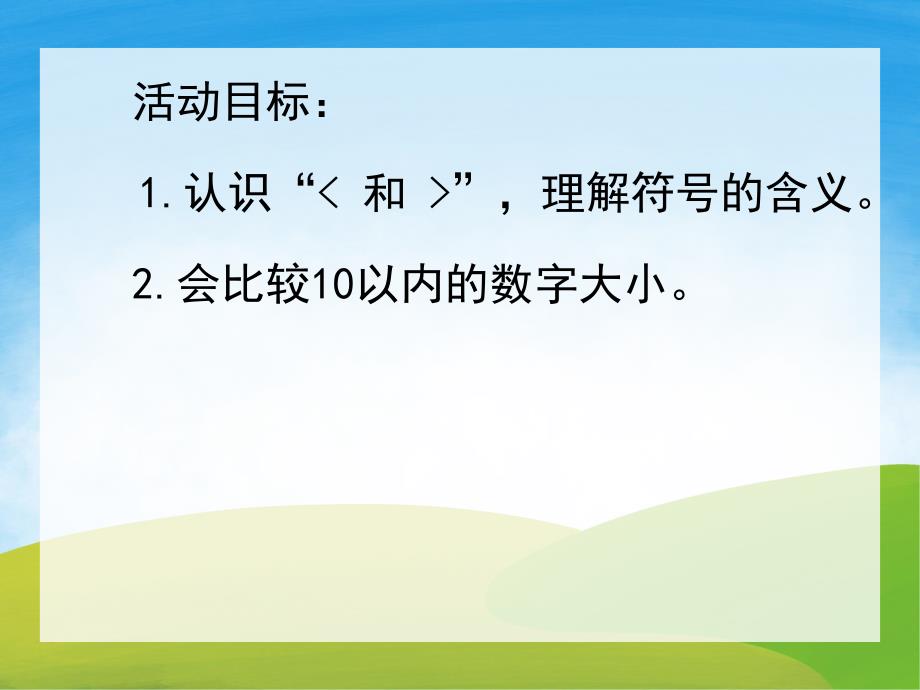 活动目标：

1.认识“< 和 >”，理解符号的含义。

2.会比较10以内的数字大小。